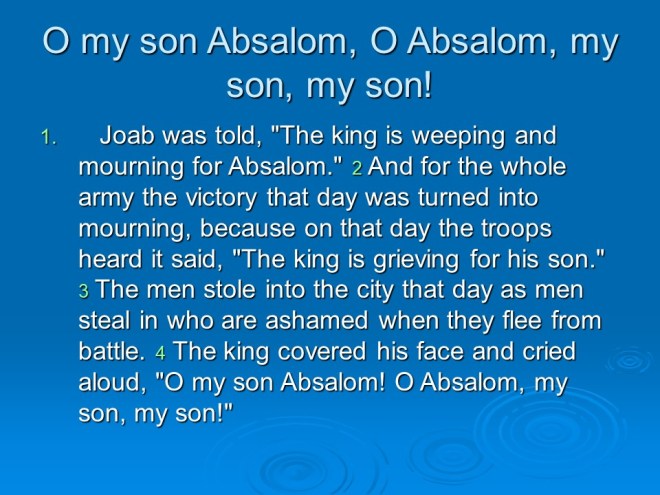 O my son Absalom, O Absalom, my son, my son!

1. Joab was told, "The king is weeping and mourning for Absalom." 2 And for the whole army the victory that day was turned into mourning, because on that day the troops heard it said, "The king is grieving for his son." 3 The men stole into the city that day as men steal in who are ashamed when they flee from battle. 4 The king covered his face and cried aloud, "O my son Absalom! O Absalom, my son, my son!"